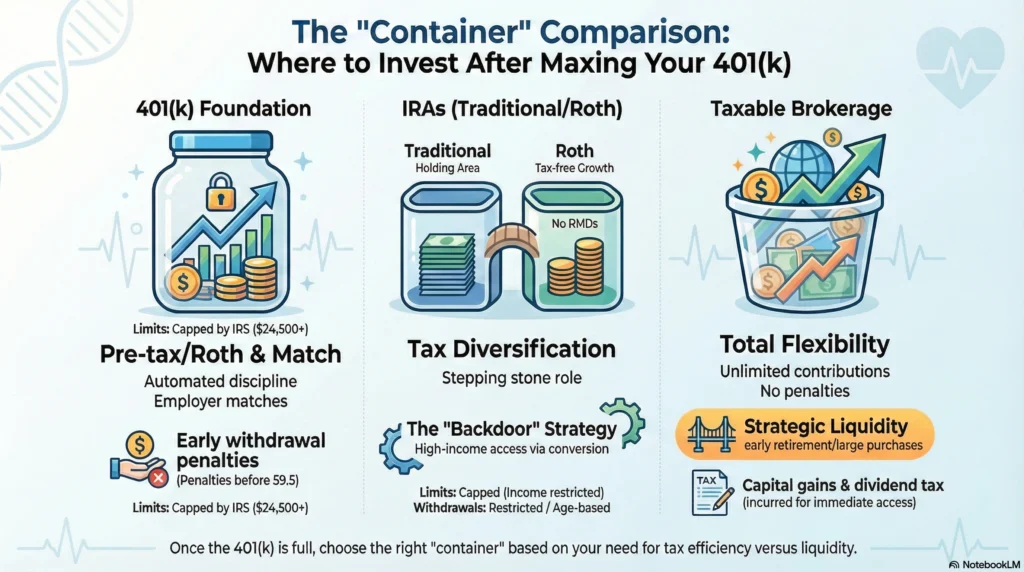 The "Container" Comparison:
Where to Invest After Maxing Your 401(k)

401(k) Foundation

Limits: Capped by IRS ($24,500+)

Pre-tax/Roth & Match

Automated discipline
Employer matches

Early withdrawal penalties
(Penalties before 59.5)

Limits: Capped by IRS ($24,500+)

IRAs (Traditional/Roth)

Traditional
Holding Area

Roth
Tax-free Growth

No RMDs

Tax Diversification

Stepping stone role

The "Backdoor" Strategy
High-income access via conversion

Limits: Capped (Income restricted)
Withdrawals: Restricted / Age-based

Taxable Brokerage

Total Flexibility

Unlimited contributions
No penalties

Strategic Liquidity
early retirement/large purchases

TAX

Capital gains & dividend tax
(incurred for immediate access)

Once the 401(k) is full, choose the right "container" based on your need for tax efficiency versus liquidity.

NotebookLM